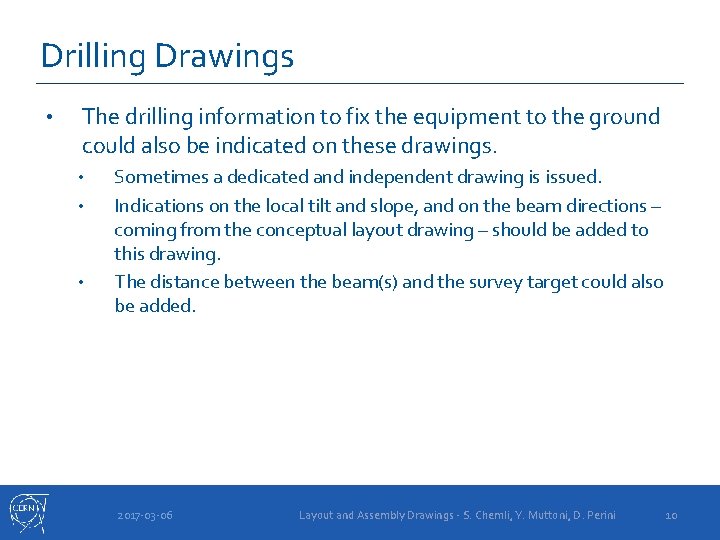 Drilling Drawings

• The drilling information to fix the equipment to the ground could also be indicated on these drawings.

• Sometimes a dedicated and independent drawing is issued.

• Indications on the local tilt and slope, and on the beam directions – coming from the conceptual layout drawing – should be added to this drawing.

• The distance between the beam(s) and the survey target could also be added.

CERN

2017-03-06

Layout and Assembly Drawings - S. Chemli, Y. Muttoni, D. Perini

10